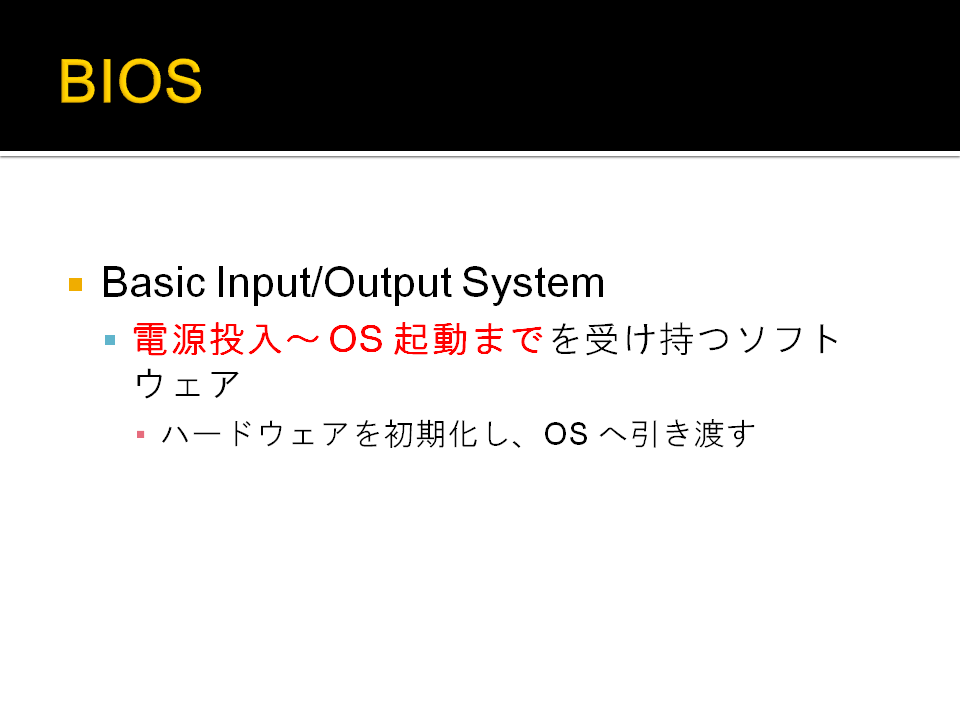 BIOS

Basic Input/Output System

電源投入～OS 起動までを受け持つソフトウェア

ハードウェアを初期化し、OS へ引き渡す